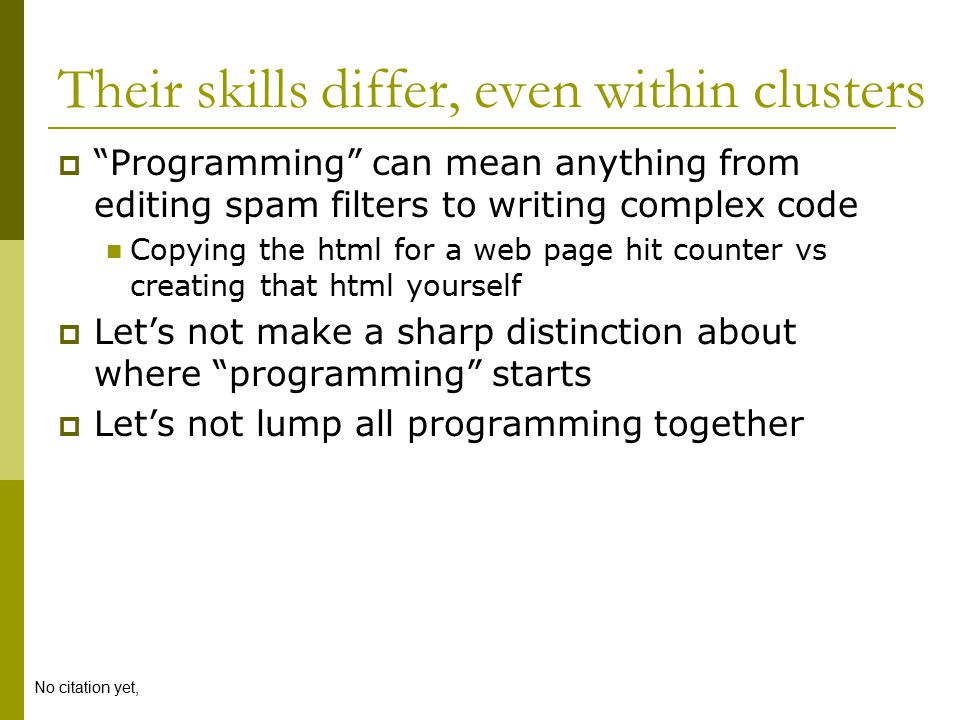 Their skills differ, even within clusters

“Programming” can mean anything from editing spam filters to writing complex code

Copying the html for a web page hit counter vs creating that html yourself

Let’s not make a sharp distinction about where “programming” starts

Let’s not lump all programming together

No citation yet,